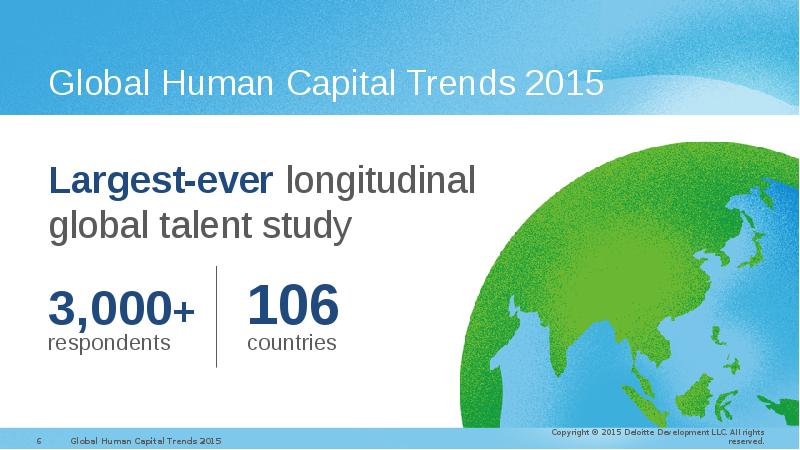 Global Human Capital Trends 2015

Largest-ever longitudinal global talent study

3,000+
respondents

106
countries

6 Global Human Capital Trends 2015

Copyright © 2015 Deloitte Development LLC. All rights reserved.